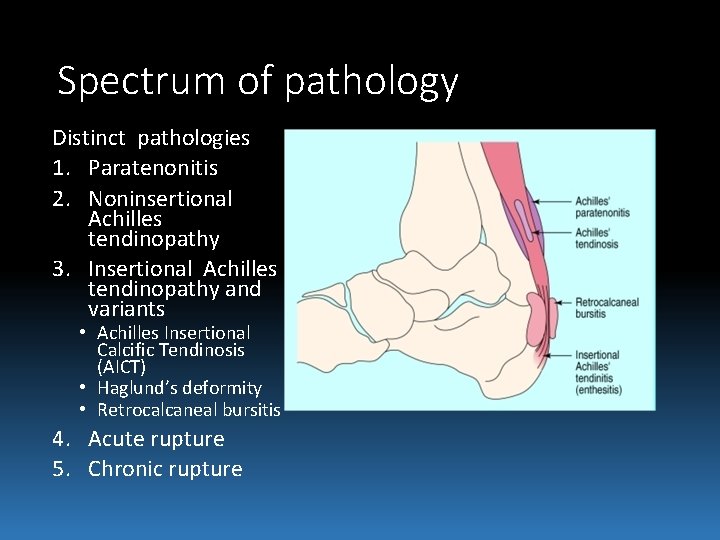 Spectrum of pathology

Distinct pathologies

1. Paratenonitis
2. Noninsertional Achilles tendinopathy
3. Insertional Achilles tendinopathy and variants
   • Achilles Insertional Calcific Tendinosis (AICT)
   • Haglund's deformity
   • Retrocalcaneal bursitis
4. Acute rupture
5. Chronic rupture

Achilles' paratenonitis

Achilles' tendinosis

Retrocalcaneal bursitis

Insertional Achilles' tendinitis (enthesitis)